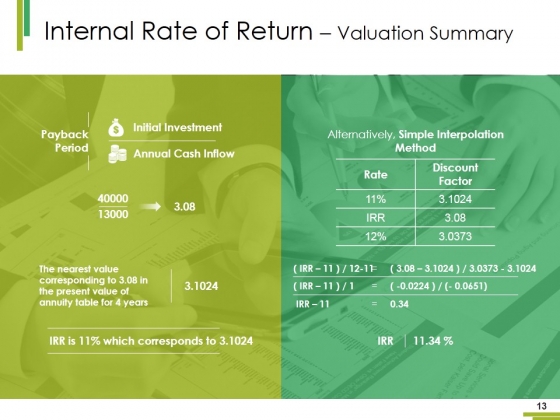 Internal Rate of Return – Valuation Summary

Payback Period

Initial Investment

Annual Cash Inflow

$\frac{40000}{13000}$ 3.08

The nearest value corresponding to 3.08 in the present value of annuity table for 4 years

3.1024

IRR is 11% which corresponds to 3.1024

Alternatively, Simple Interpolation Method

| Rate | Discount Factor |
|---|---|
| 11% | 3.1024 |
| IRR | 3.08 |
| 12% | 3.0373 |

( IRR – 11 ) / 12-11 = ( 3.08 – 3.1024 ) / 3.0373 - 3.1024

( IRR – 11 ) / 1 = ( -0.0224 ) / (- 0.0651)

IRR – 11 = 0.34

IRR 11.34 %

13